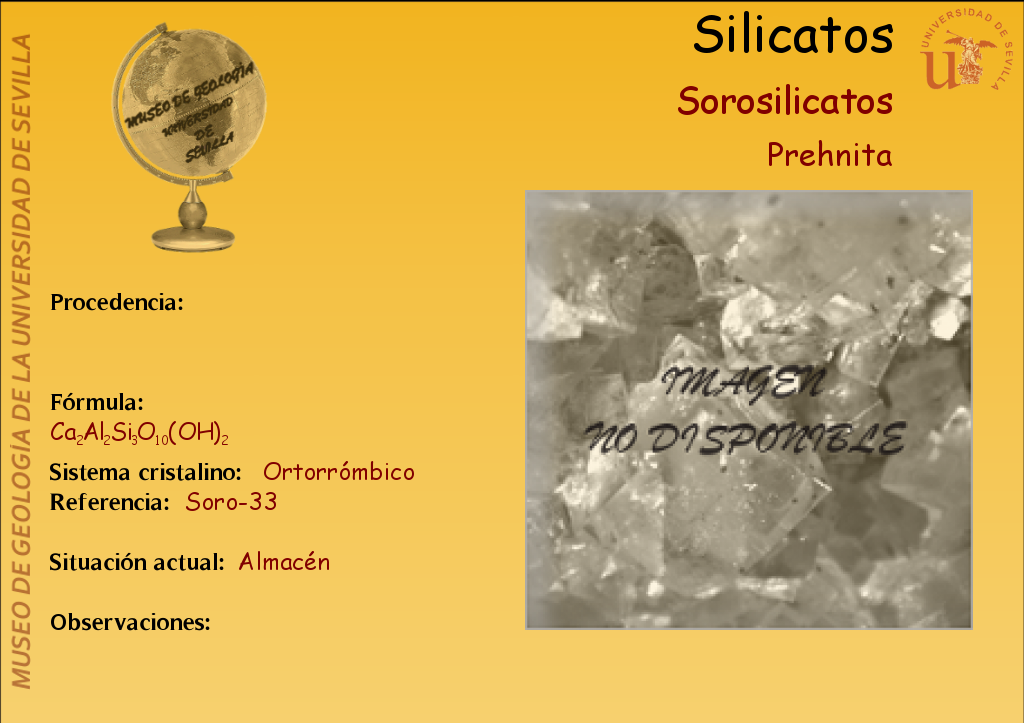 MUSEO DE GEOLOGÍA DE LA UNIVERSIDAD DE SEVILLA

MUSEO DE GEOLOGÍA UNIVERSIDAD DE SEVILLA

Silicatos

UNIVERSIDAD DE SEVILLA

Sorosilicatos

Prehnita

Procedencia:

Fórmula:
$Ca_2Al_2Si_3O_{10}(OH)_2$

Sistema cristalino: Ortorrómbico
Referencia: Soro-33

Situación actual: Almacén

Observaciones:

IMAGEN NO DISPONIBLE